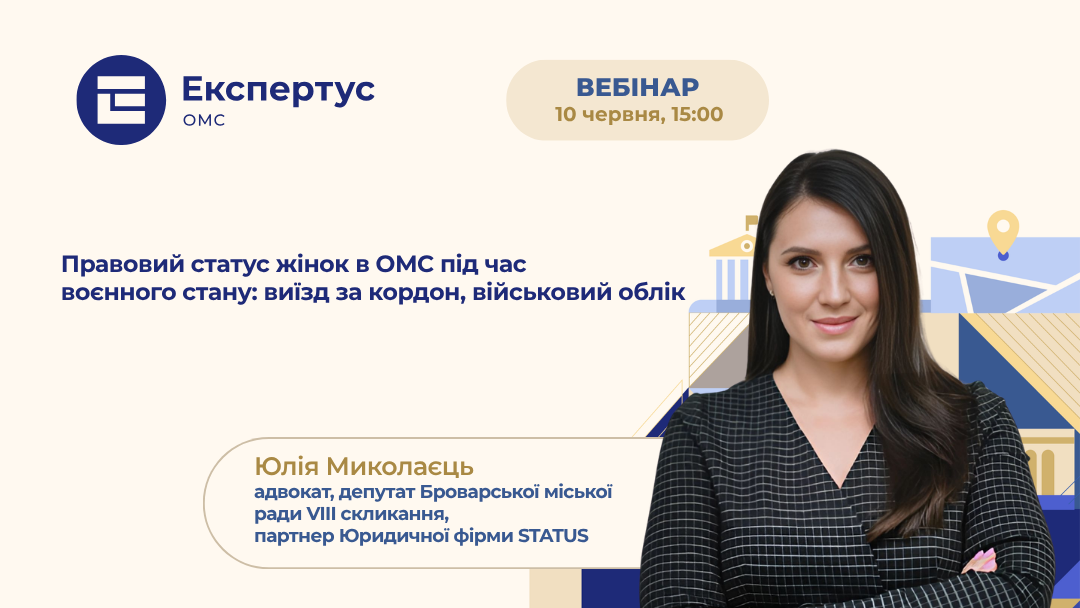 Експертус
ОМС

ВЕБІНАР
10 червня, 15:00

Правовий статус жінок в ОМС під час воєнного стану: виїзд за кордон, військовий облік

Юлія Миколаєць
адвокат, депутат Броварської міської ради VIII скликання, партнер Юридичної фірми STATUS